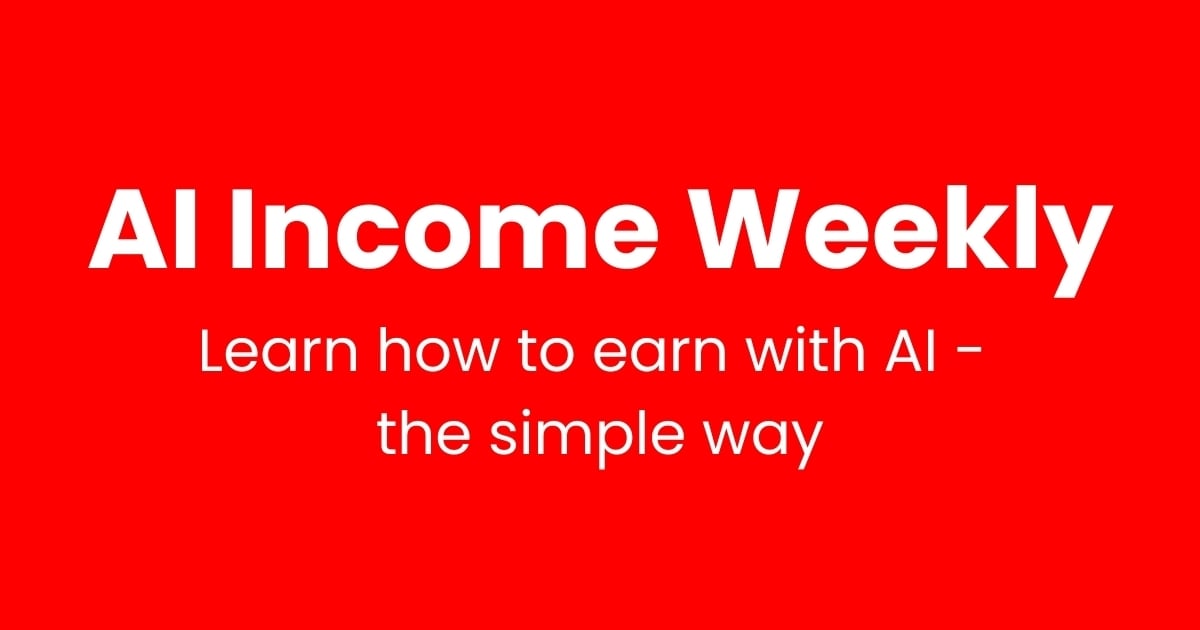 AI Income Weekly

Learn how to earn with AI - the simple way